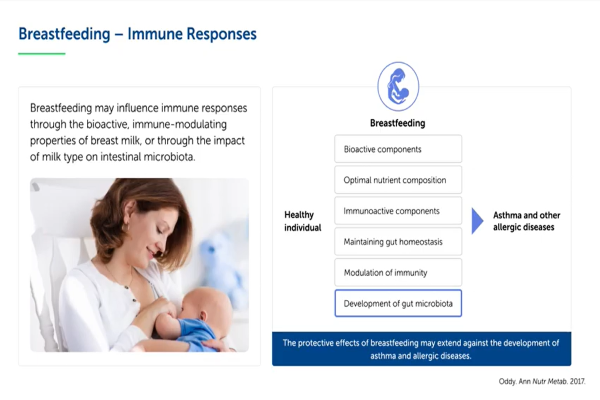 Breastfeeding – Immune Responses

Breastfeeding may influence immune responses through the bioactive, immune-modulating properties of breast milk, or through the impact of milk type on intestinal microbiota.

Breastfeeding

Healthy individual

Bioactive components

Optimal nutrient composition

Immunoactive components

Maintaining gut homeostasis

Modulation of immunity

Development of gut microbiota

Asthma and other allergic diseases

The protective effects of breastfeeding may extend against the development of asthma and allergic diseases.

Oddy. Ann Nutr Metab. 2017.